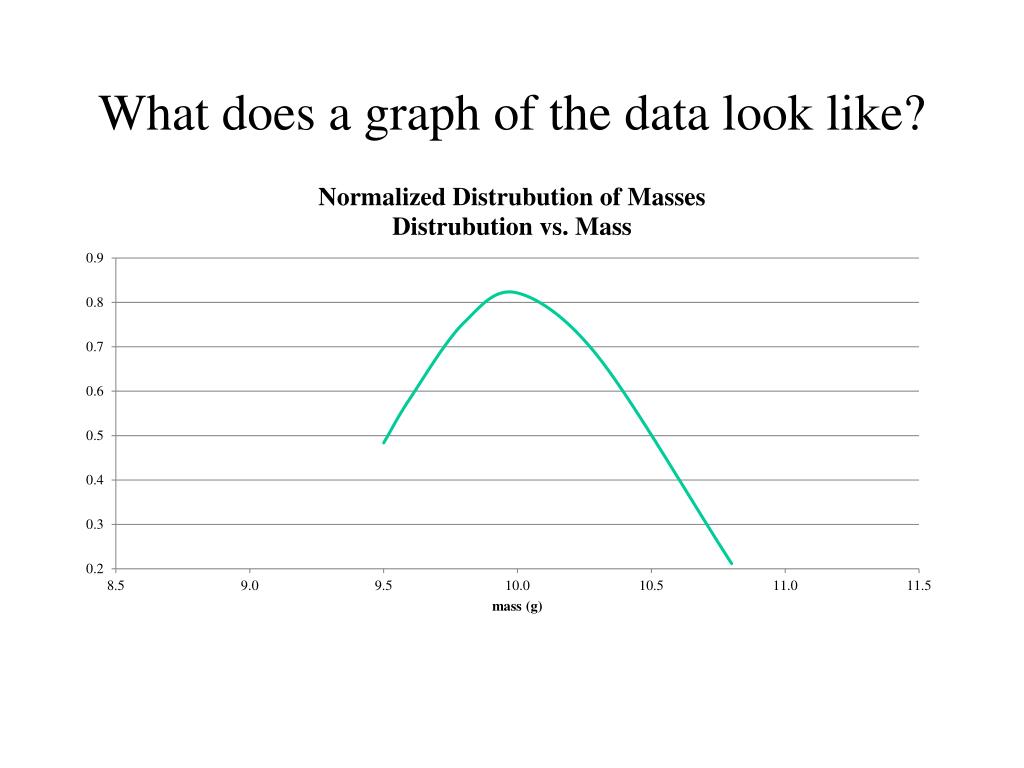 What does a graph of the data look like?

Normalized Distrubution of Masses
Distrubution vs. Mass

0.9
0.8
0.7
0.6
0.5
0.4
0.3
0.2

8.5
9.0
9.5
10.0
10.5
11.0
11.5

mass (g)